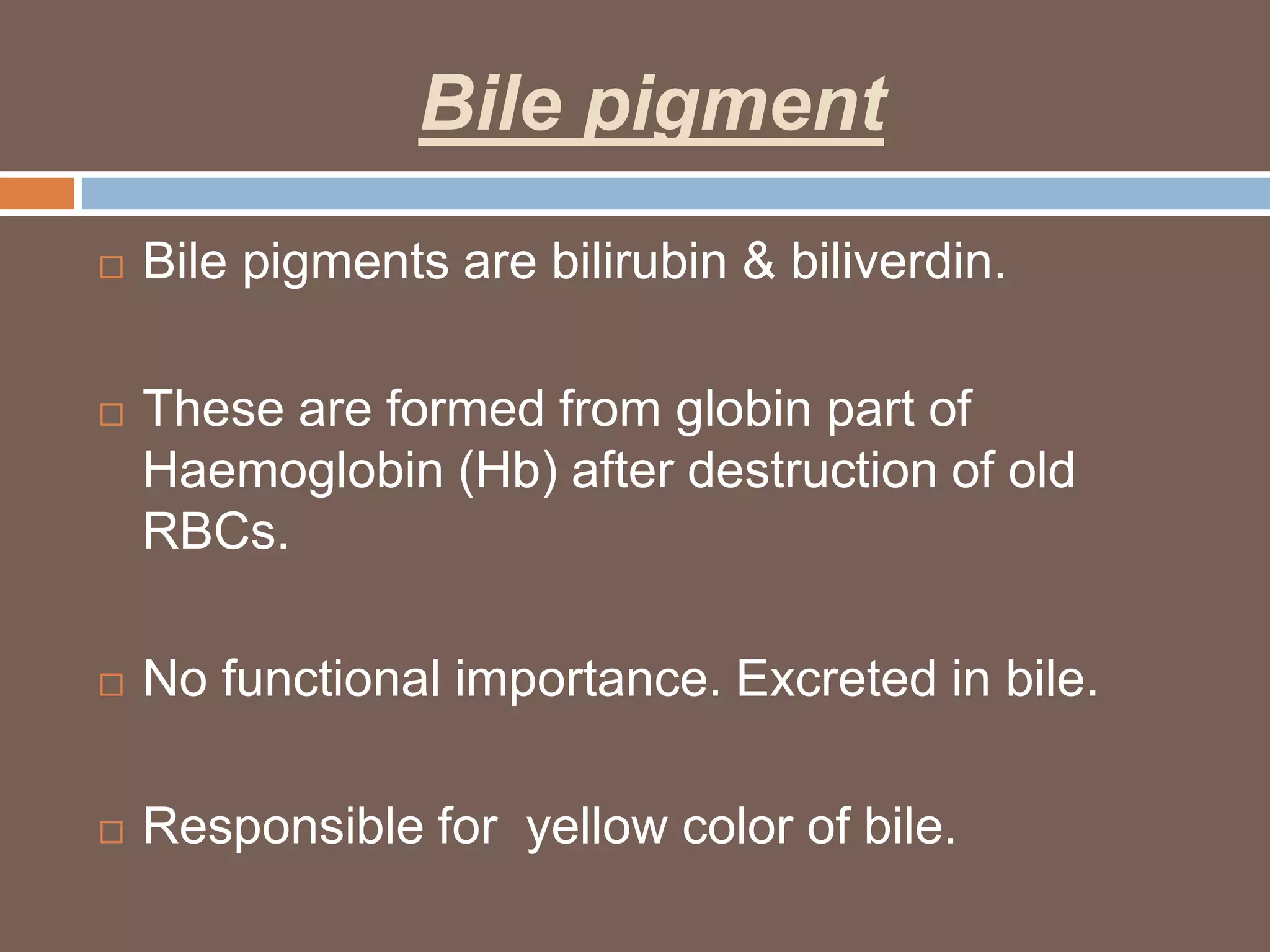 Bile pigment

□ Bile pigments are bilirubin & biliverdin.

□ These are formed from globin part of Haemoglobin (Hb) after destruction of old RBCs.

□ No functional importance. Excreted in bile.

□ Responsible for  yellow color of bile.